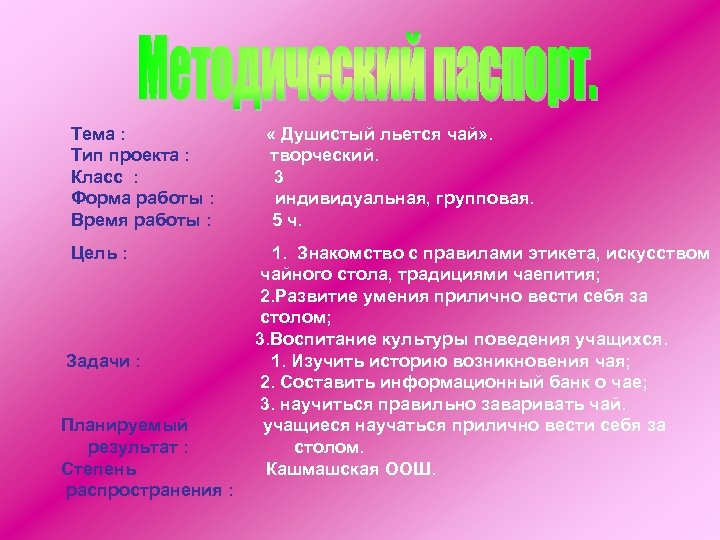 Методический паспорт.

Тема : « Душистый льется чай».
Тип проекта : творческий.
Класс : 3
Форма работы : индивидуальная, групповая.
Время работы : 5 ч.

Цель : 1. Знакомство с правилами этикета, искусством чайного стола, традициями чаепития;
2.Развитие умения прилично вести себя за столом;
3.Воспитание культуры поведения учащихся.

Задачи : 1. Изучить историю возникновения чая;
2. Составить информационный банк о чае;
3. научиться правильно заваривать чай.

Планируемый результат : учащиеся научаться прилично вести себя за столом.

Степень распространения : Кашмашская ООШ.